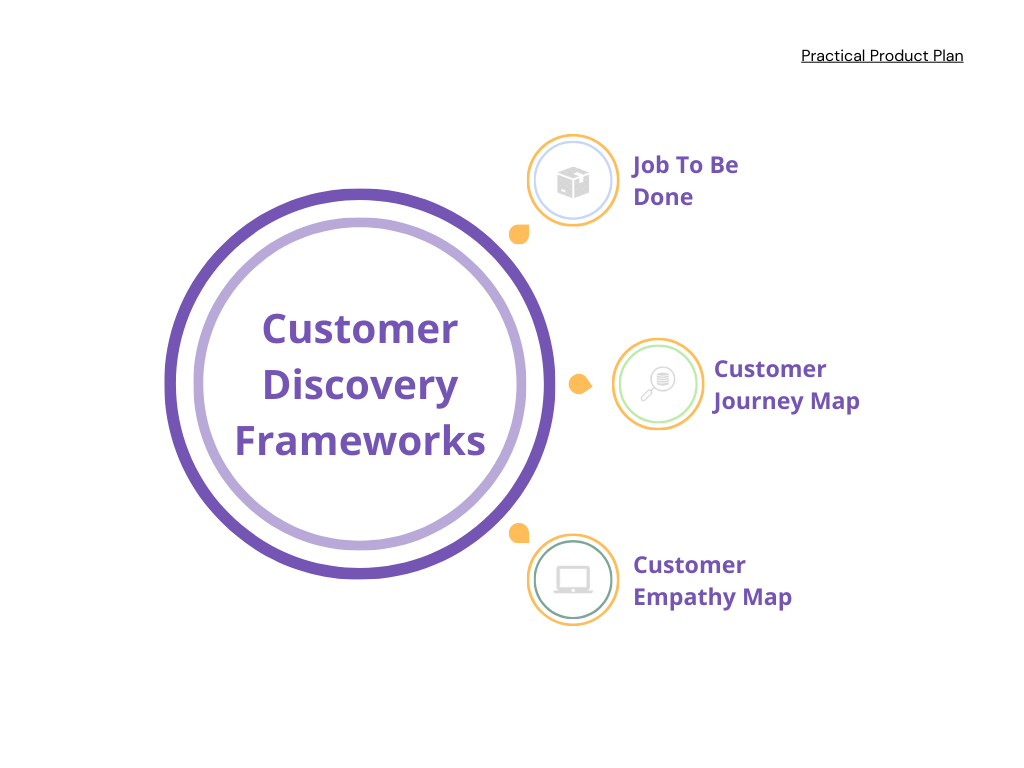 Practical Product Plan

Customer Discovery Frameworks

Job To Be Done

Customer Journey Map

Customer Empathy Map